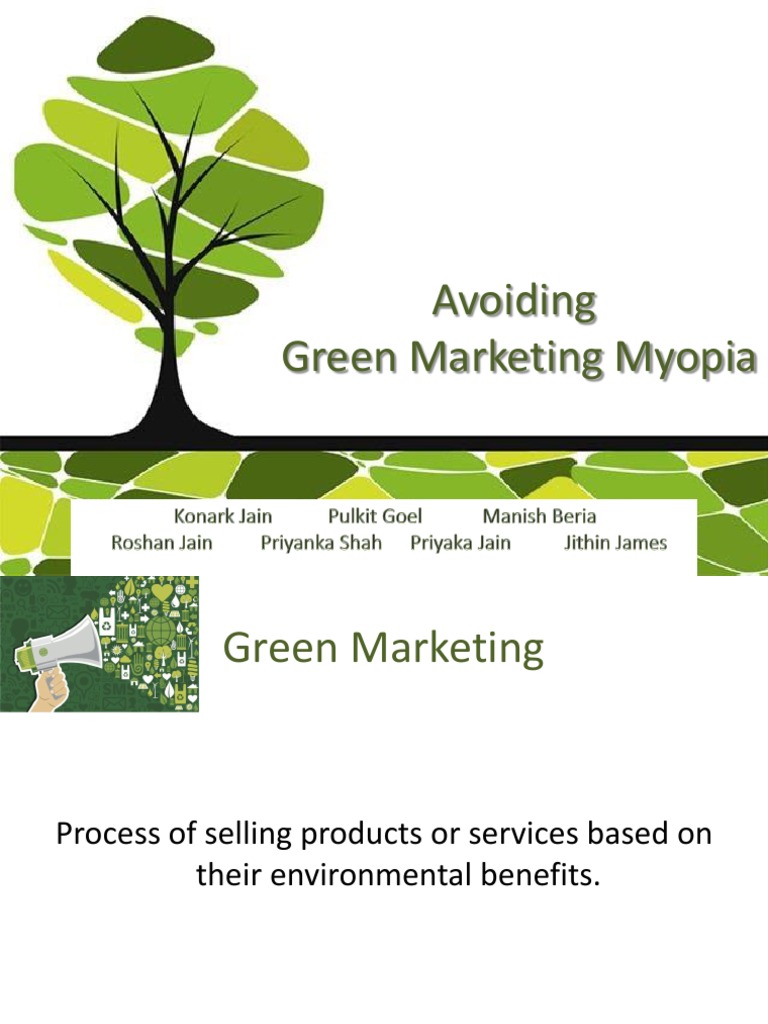 Avoiding
Green Marketing Myopia

Konark Jain Pulkit Goel Manish Beria
Roshan Jain Priyanka Shah Priyaka Jain Jithin James

Green Marketing

Process of selling products or services based on their environmental benefits.